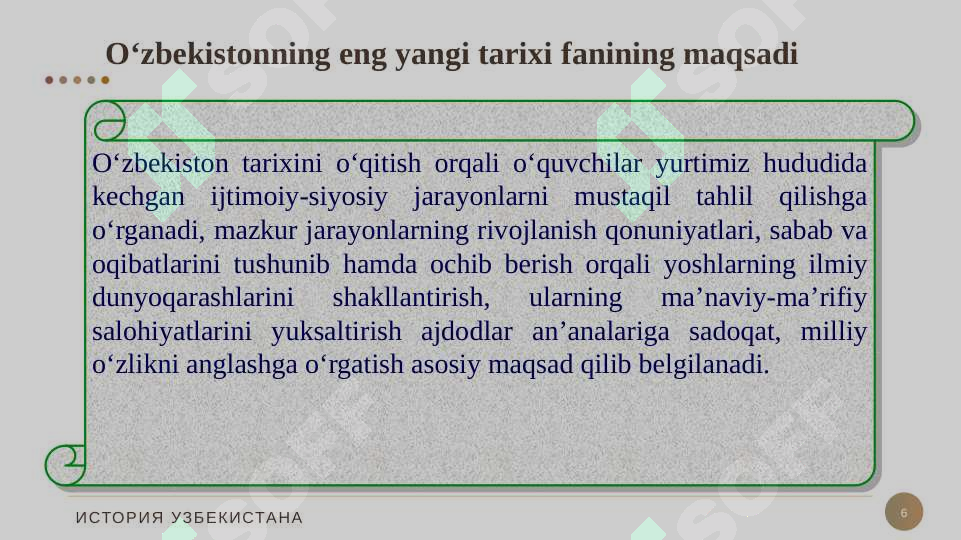 O‘zbekistonning eng yangi tarixi fanining maqsadi

O‘zbekiston tarixini o‘qitish orqali o‘quvchilar yurtimiz hududida kechgan ijtimoiy-siyosiy jarayonlarni mustaqil tahlil qilishga o‘rganadi, mazkur jarayonlarning rivojlanish qonuniyatlari, sabab va oqibatlarini tushunib hamda ochib berish orqali yoshlarning ilmiy dunyoqarashlarini shakllantirish, ularning ma’naviy-ma’rifiy salohiyatlarini yuksaltirish ajdodlar an’analariga sadoqat, milliy o‘zlikni anglashga o‘rgatish asosiy maqsad qilib belgilanadi.

ИСТОРИЯ УЗБЕКИСТАНА

6